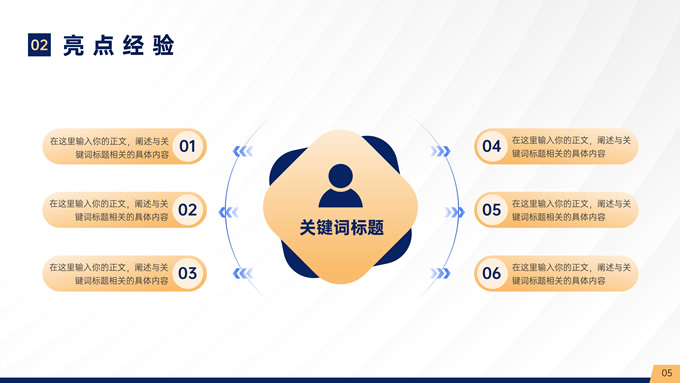 02 亮点经验

在这里输入你的正文，阐述与关键词标题相关的具体内容 01

在这里输入你的正文，阐述与关键词标题相关的具体内容 02

在这里输入你的正文，阐述与关键词标题相关的具体内容 03

关键词标题

04 在这里输入你的正文，阐述与关键词标题相关的具体内容

05 在这里输入你的正文，阐述与关键词标题相关的具体内容

06 在这里输入你的正文，阐述与关键词标题相关的具体内容

05